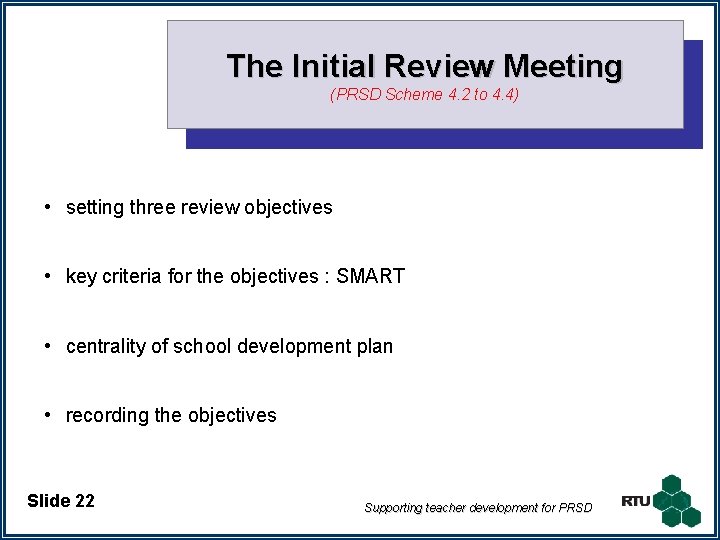 The Initial Review Meeting
(PRSD Scheme 4.2 to 4.4)

• setting three review objectives

• key criteria for the objectives : SMART

• centrality of school development plan

• recording the objectives

Slide 22

Supporting teacher development for PRSD

RTU